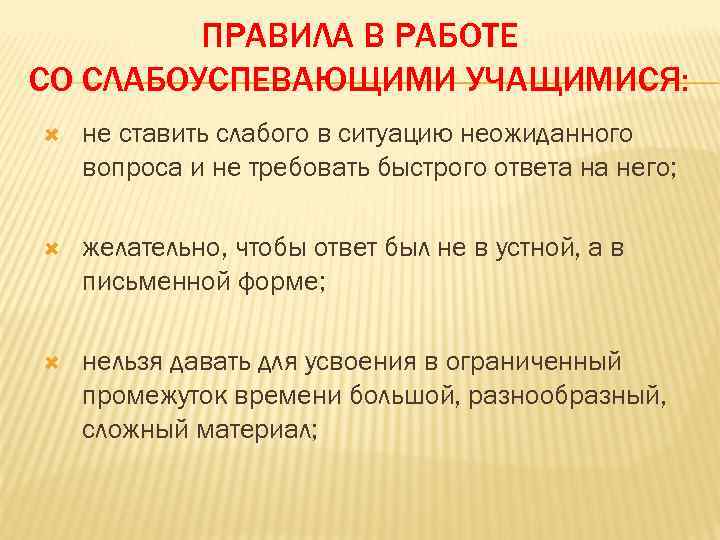 ПРАВИЛА В РАБОТЕ
СО СЛАБОУСПЕВАЮЩИМИ УЧАЩИМИСЯ:

не ставить слабого в ситуацию неожиданного вопроса и не требовать быстрого ответа на него;

желательно, чтобы ответ был не в устной, а в письменной форме;

нельзя давать для усвоения в ограниченный промежуток времени большой, разнообразный, сложный материал;